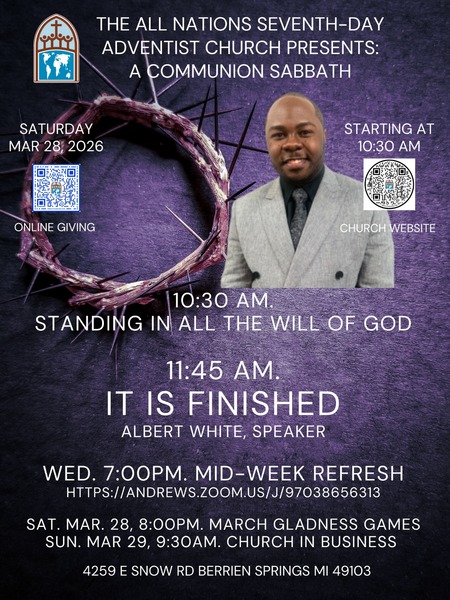 THE ALL NATIONS SEVENTH-DAY ADVENTIST CHURCH PRESENTS: A COMMUNION SABBATH

SATURDAY MAR 28, 2026

ONLINE GIVING

STARTING AT 10:30 AM

CHURCH WEBSITE

10:30 AM.
STANDING IN ALL THE WILL OF GOD

11:45 AM.
IT IS FINISHED
ALBERT WHITE, SPEAKER

WED. 7:00PM. MID-WEEK REFRESH
HTTPS://ANDREWS.ZOOM.US/J/97038656313

SAT. MAR. 28, 8:00PM. MARCH GLADNESS GAMES
SUN. MAR 29, 9:30AM. CHURCH IN BUSINESS

4259 E SNOW RD BERRIEN SPRINGS MI 49103